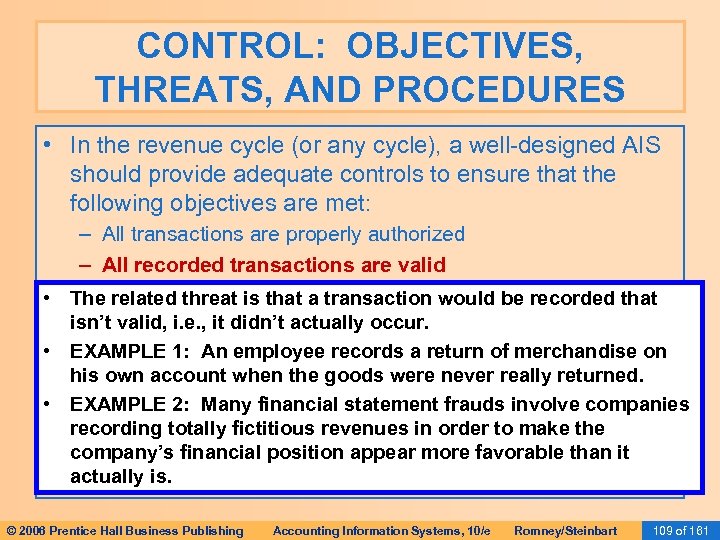 CONTROL: OBJECTIVES, THREATS, AND PROCEDURES

• In the revenue cycle (or any cycle), a well-designed AIS should provide adequate controls to ensure that the following objectives are met:
– All transactions are properly authorized
– All recorded transactions are valid

• The related threat is that a transaction would be recorded that isn't valid, i.e., it didn't actually occur.
• EXAMPLE 1: An employee records a return of merchandise on his own account when the goods were never really returned.
• EXAMPLE 2: Many financial statement frauds involve companies recording totally fictitious revenues in order to make the company's financial position appear more favorable than it actually is.

© 2006 Prentice Hall Business Publishing Accounting Information Systems, 10/e Romney/Steinbart 109 of 161